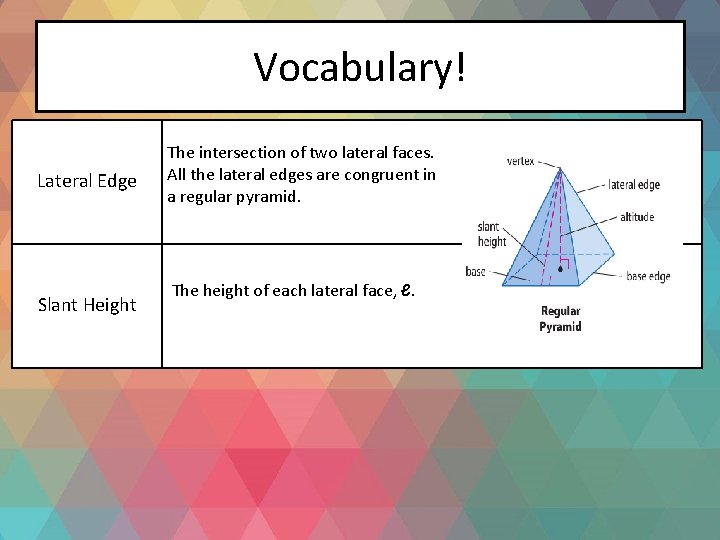 Vocabulary!

| Lateral Edge | The intersection of two lateral faces. All the lateral edges are congruent in a regular pyramid. |
|---|---|
| Slant Height | The height of each lateral face, $\ell$. |

vertex
lateral edge
altitude
slant height
base
base edge
Regular Pyramid